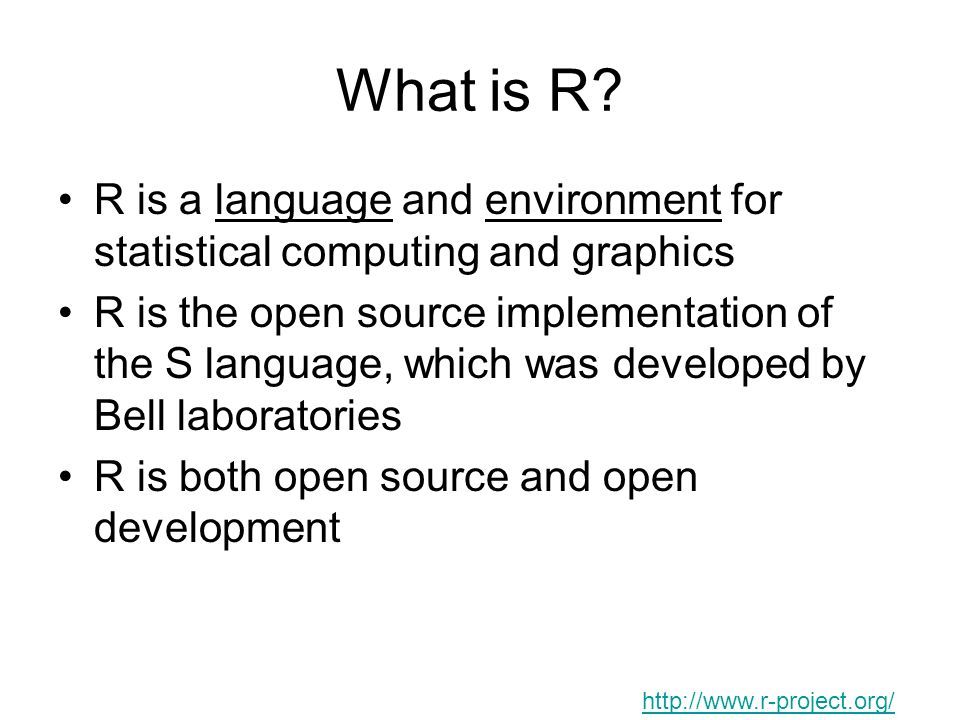 What is R?

• R is a language and environment for statistical computing and graphics

• R is the open source implementation of the S language, which was developed by Bell laboratories

• R is both open source and open development

http://www.r-project.org/